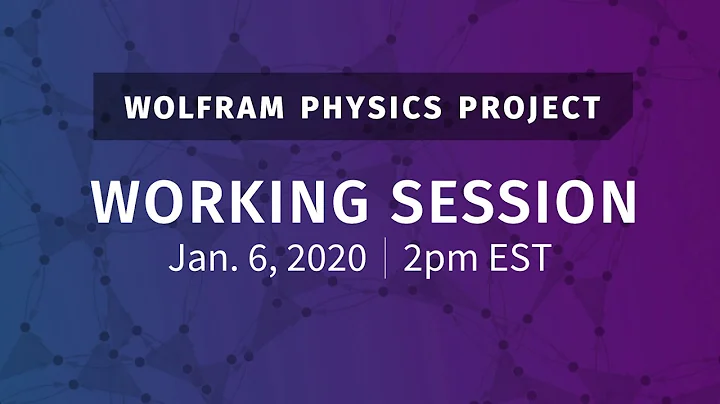 WOLFRAM PHYSICS PROJECT

WORKING SESSION

Jan. 6, 2020 | 2pm EST